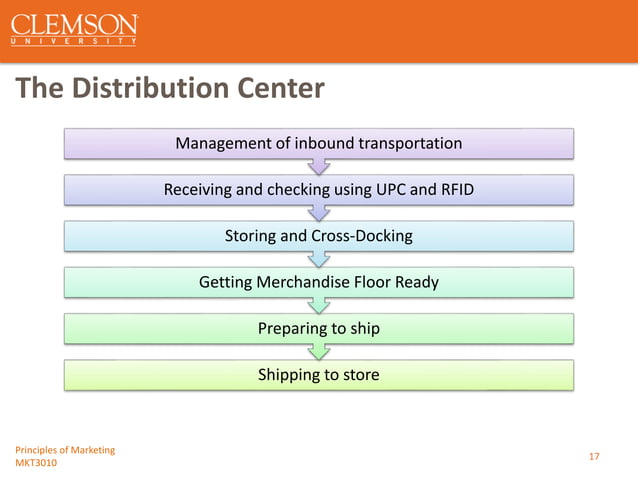 CLEMSON
UNIVERSITY

The Distribution Center

Management of inbound transportation

Receiving and checking using UPC and RFID

Storing and Cross-Docking

Getting Merchandise Floor Ready

Preparing to ship

Shipping to store

Principles of Marketing
MKT3010

17